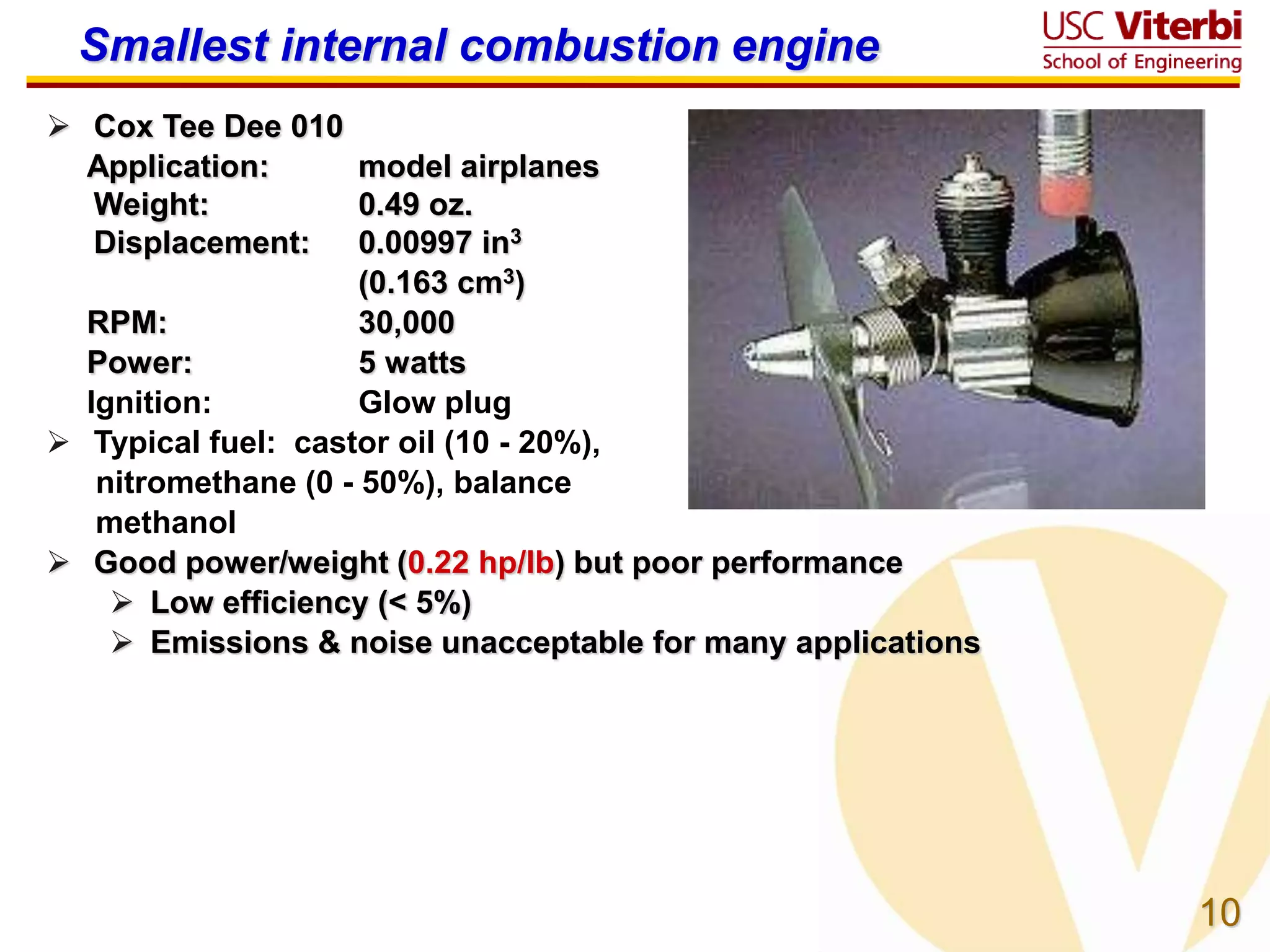 Smallest internal combustion engine

USC Viterbi
School of Engineering

➢ Cox Tee Dee 010
Application: model airplanes
Weight: 0.49 oz.
Displacement: 0.00997 in$^3$ (0.163 cm$^3$)
RPM: 30,000
Power: 5 watts
Ignition: Glow plug

➢ Typical fuel: castor oil (10 - 20%), nitromethane (0 - 50%), balance methanol

➢ Good power/weight (0.22 hp/lb) but poor performance
➢ Low efficiency (< 5%)
➢ Emissions & noise unacceptable for many applications

10